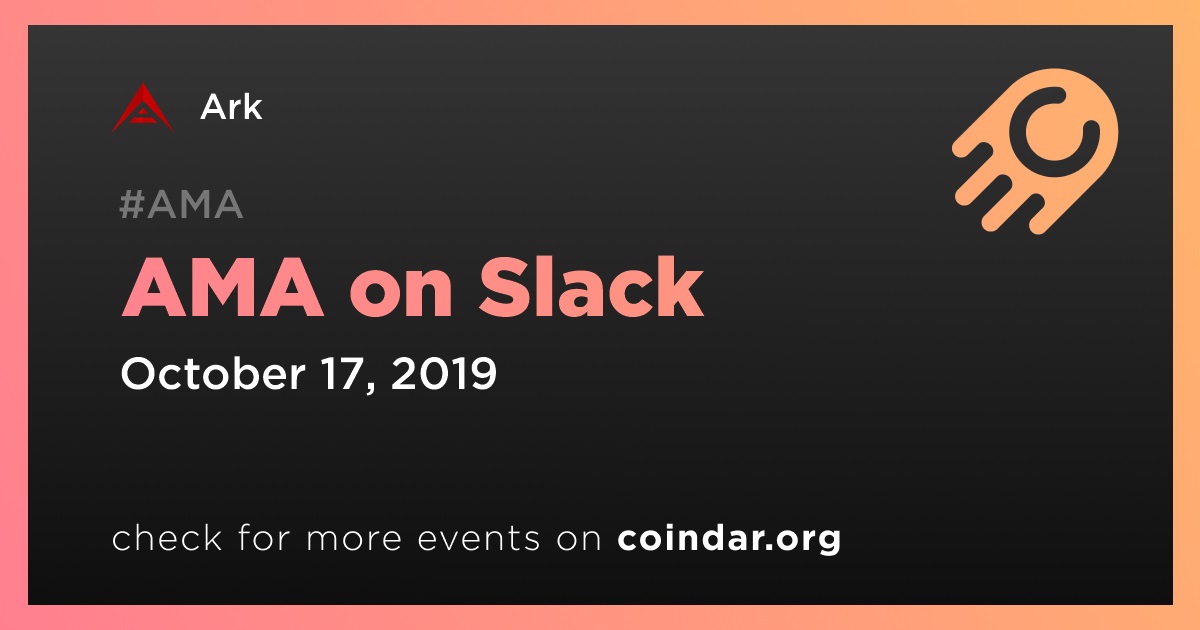 Ark

#AMA

AMA on Slack

October 17, 2019

check for more events on coindar.org